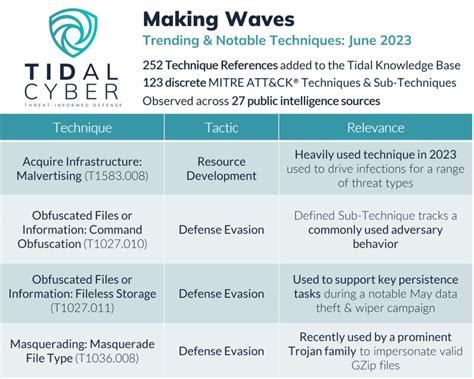 TIDAL CYBER
THREAT-INFORMED DEFENSE

Making Waves
Trending & Notable Techniques: June 2023

252 Technique References added to the Tidal Knowledge Base
123 discrete MITRE ATT&CK® Techniques & Sub-Techniques
Observed across 27 public intelligence sources

| Technique | Tactic | Relevance |
|---|---|---|
| Acquire Infrastructure: Malvertising (T1583.008) | Resource Development | Heavily used technique in 2023 used to drive infections for a range of threat types |
| Obfuscated Files or Information: Command Obfuscation (T1027.010) | Defense Evasion | Defined Sub-Technique tracks a commonly used adversary behavior |
| Obfuscated Files or Information: Fileless Storage (T1027.011) | Defense Evasion | Used to support key persistence tasks during a notable May data theft & wiper campaign |
| Masquerading: Masquerade File Type (T1036.008) | Defense Evasion | Recently used by a prominent Trojan family to impersonate valid GZip files |